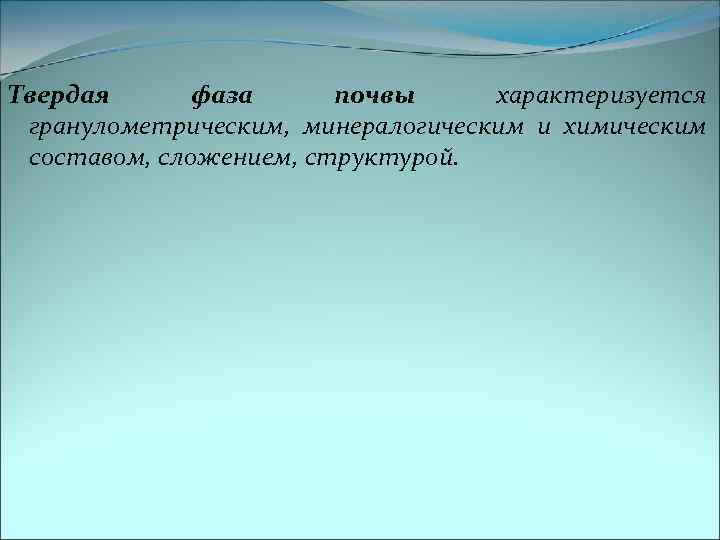 Твердая фаза почвы характеризуется гранулометрическим, минералогическим и химическим составом, сложением, структурой.